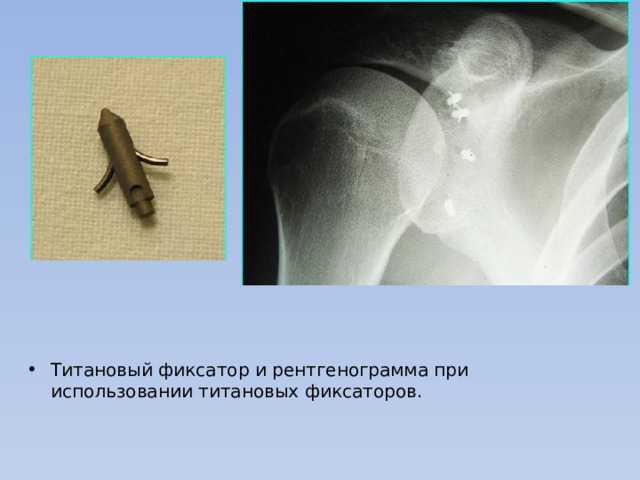 • Титановый фиксатор и рентгенограмма при использовании титановых фиксаторов.